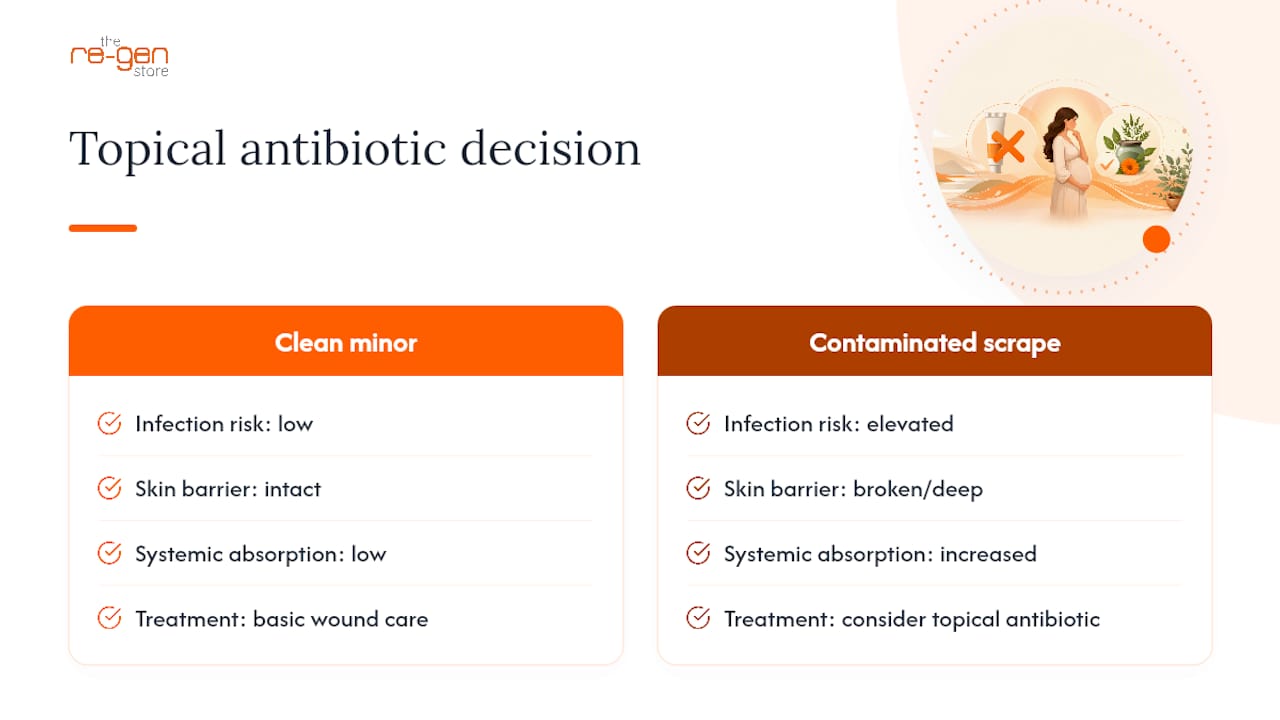 the re-gen store

Topical antibiotic decision

Clean minor

Infection risk: low

Skin barrier: intact

Systemic absorption: low

Treatment: basic wound care

Contaminated scrape

Infection risk: elevated

Skin barrier: broken/deep

Systemic absorption: increased

Treatment: consider topical antibiotic